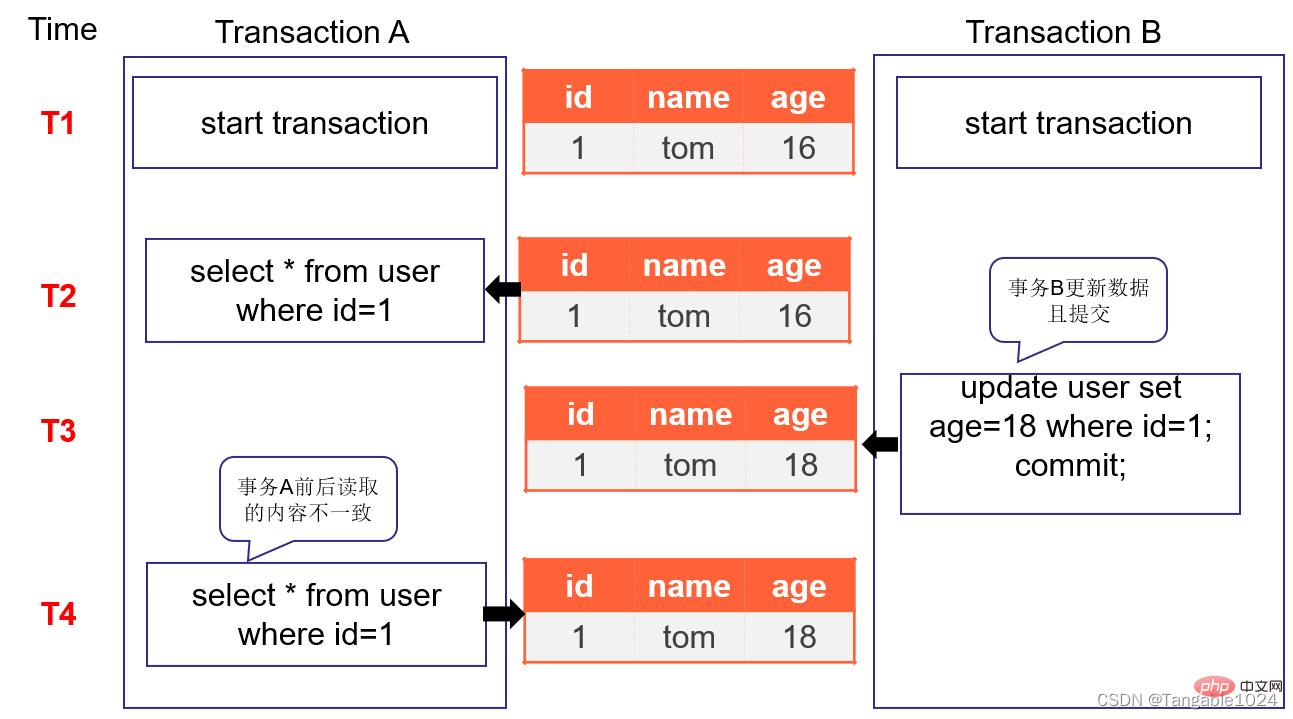 Time

Transaction A

Transaction B

T1

start transaction

| id | name | age |
|---|---|---|
| 1 | tom | 16 |

start transaction

T2

select * from user where id=1

| id | name | age |
|---|---|---|
| 1 | tom | 16 |

事务B更新数据且提交

T3

| id | name | age |
|---|---|---|
| 1 | tom | 18 |

update user set age=18 where id=1; commit;

事务A前后读取的内容不一致

T4

select * from user where id=1

| id | name | age |
|---|---|---|
| 1 | tom | 18 |

CSDN @Tangable1024 php 中文网